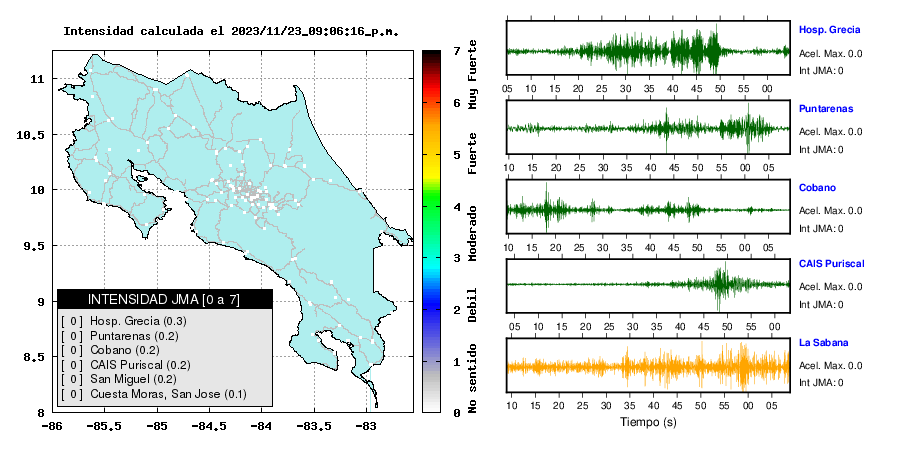 Intensidad calculada el 2023/11/23_09:06:16_p.m.

11
10.5
10
9.5
9
8.5
8

-86 -85.5 -85 -84.5 -84 -83.5 -83

INTENSIDAD JMA [0 a 7]
[ 0 ] Hosp. Grecia (0.3)
[ 0 ] Puntarenas (0.2)
[ 0 ] Cobano (0.2)
[ 0 ] CAIS Puriscal (0.2)
[ 0 ] San Miguel (0.2)
[ 0 ] Cuesta Moras, San Jose (0.1)

7 6 5 4 3 2 1 0
Muy Fuerte
Fuerte
Moderado
Debil
No sentido

Hosp. Grecia
Acel. Max. 0.0
Int JMA: 0
05 10 15 20 25 30 35 40 45 50 55 00

Puntarenas
Acel. Max. 0.0
Int JMA: 0
10 15 20 25 30 35 40 45 50 55 00 05

Cobano
Acel. Max. 0.0
Int JMA: 0
10 15 20 25 30 35 40 45 50 55 00 05

CAIS Puriscal
Acel. Max. 0.0
Int JMA: 0
05 10 15 20 25 30 35 40 45 50 55 00

La Sabana
Acel. Max. 0.0
Int JMA: 0
10 15 20 25 30 35 40 45 50 55 00 05
Tiempo (s)